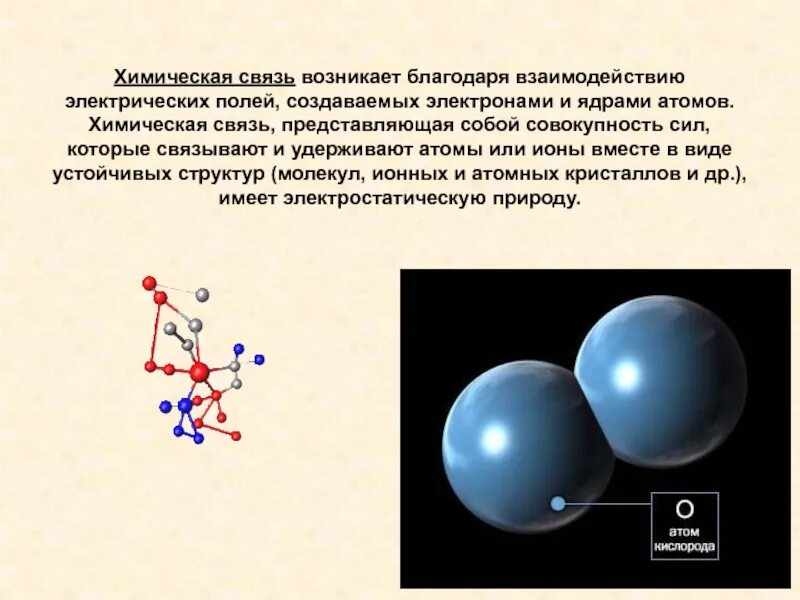 Химическая связь возникает благодаря взаимодействию электрических полей, создаваемых электронами и ядрами атомов. Химическая связь, представляющая собой совокупность сил, которые связывают и удерживают атомы или ионы вместе в виде устойчивых структур (молекул, ионных и атомных кристаллов и др.), имеет электростатическую природу.

O
атом кислорода